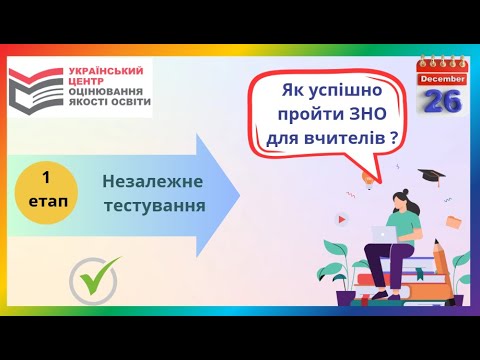 УКРАЇНСЬКИЙ ЦЕНТР ОЦІНЮВАННЯ ЯКОСТІ ОСВІТИ

Як успішно пройти ЗНО для вчителів ?

December
26

1 етап

Незалежне тестування